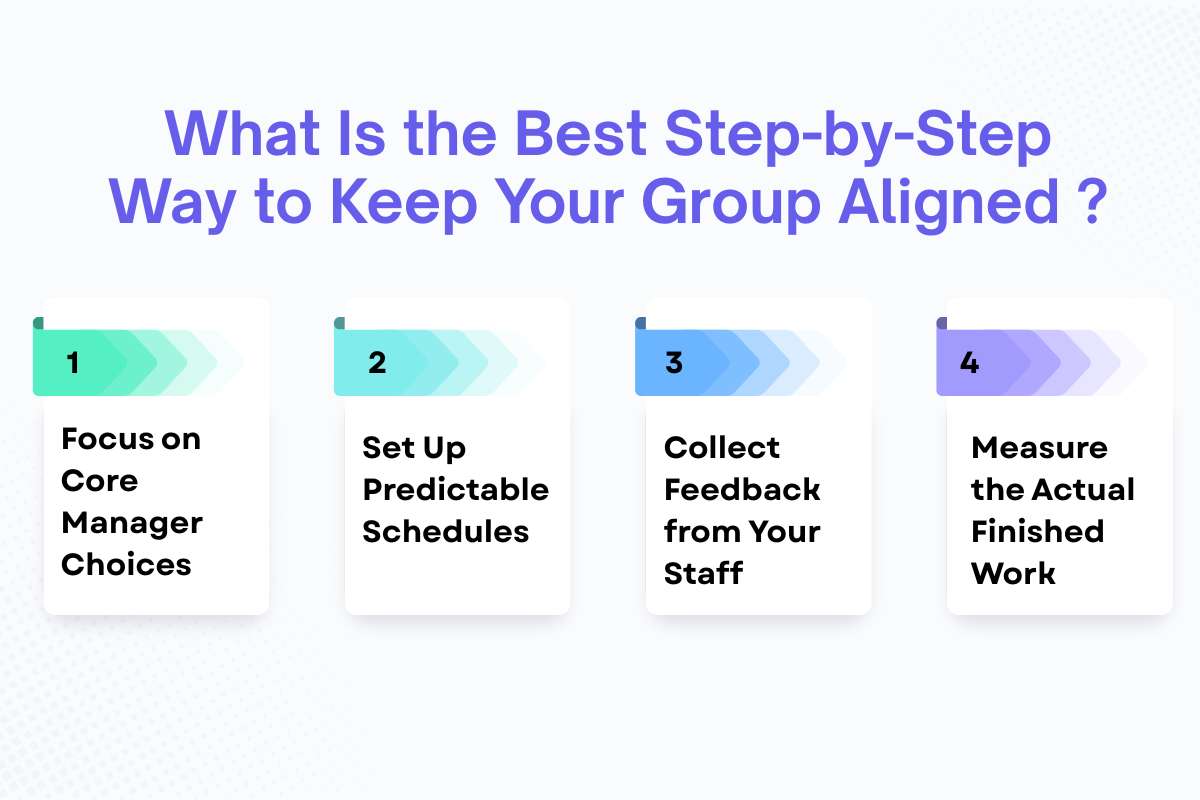 What Is the Best Step-by-Step Way to Keep Your Group Aligned ?

1

Focus on Core Manager Choices

2

Set Up Predictable Schedules

3

Collect Feedback from Your Staff

4

Measure the Actual Finished Work